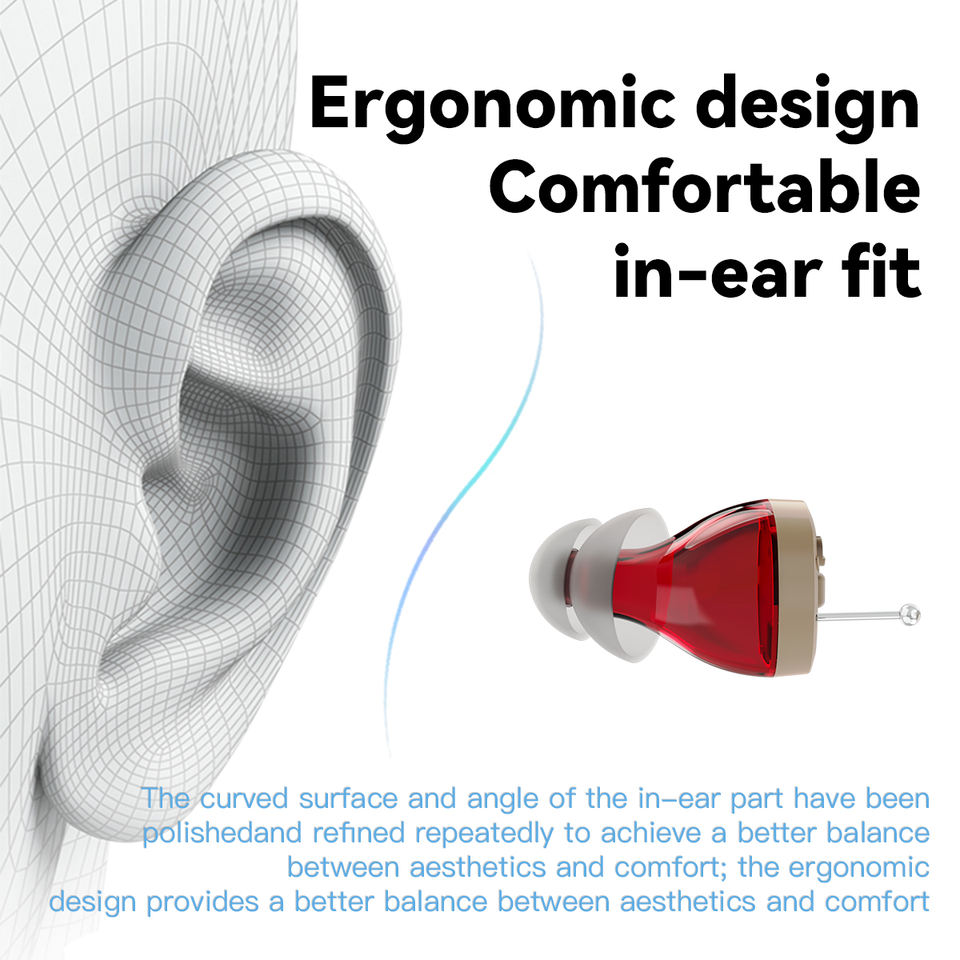 Ergonomic design
Comfortable
in-ear fit

The curved surface and angle of the in–ear part have been polishedand refined repeatedly to achieve a better balance between aesthetics and comfort; the ergonomic design provides a better balance between aesthetics and comfort